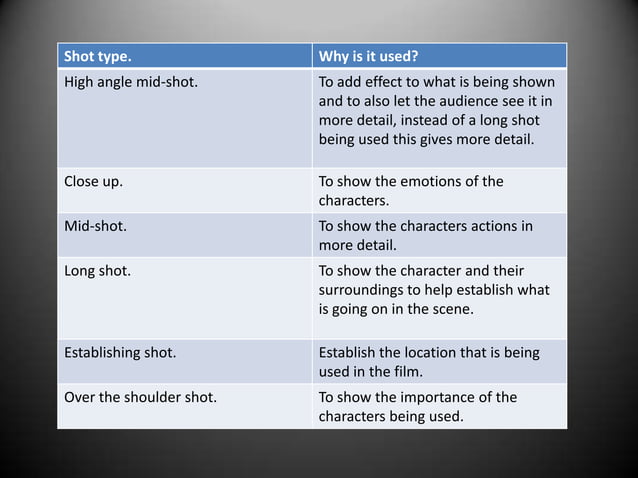 | Shot type. | Why is it used? |
|---|---|
| High angle mid-shot. | To add effect to what is being shown and to also let the audience see it in more detail, instead of a long shot being used this gives more detail. |
| Close up. | To show the emotions of the characters. |
| Mid-shot. | To show the characters actions in more detail. |
| Long shot. | To show the character and their surroundings to help establish what is going on in the scene. |
| Establishing shot. | Establish the location that is being used in the film. |
| Over the shoulder shot. | To show the importance of the characters being used. |